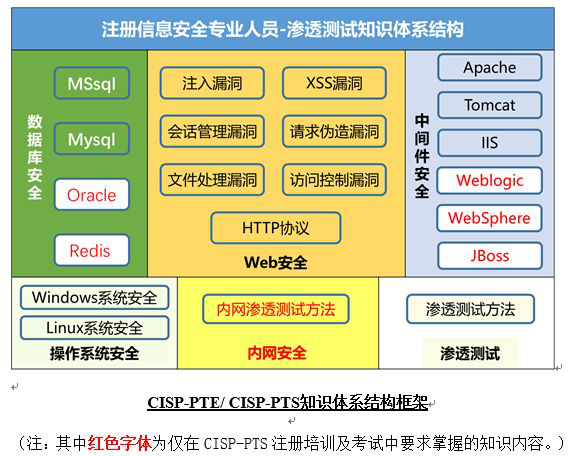 注册信息安全专业人员-渗透测试知识体系结构

数据库安全

MSsql

Mysql

Oracle

Redis

注入漏洞

XSS漏洞

会话管理漏洞

请求伪造漏洞

文件处理漏洞

访问控制漏洞

HTTP协议

Web安全

中间件安全

Apache

Tomcat

IIS

Weblogic

WebSphere

JBoss

Windows系统安全

Linux系统安全

操作系统安全

内网渗透测试方法

内网安全

渗透测试方法

渗透测试

CISP-PTE/ CISP-PTS知识体系结构框架

（注：其中红色字体为仅在 CISP-PTS 注册培训及考试中要求掌握的知识内容。）